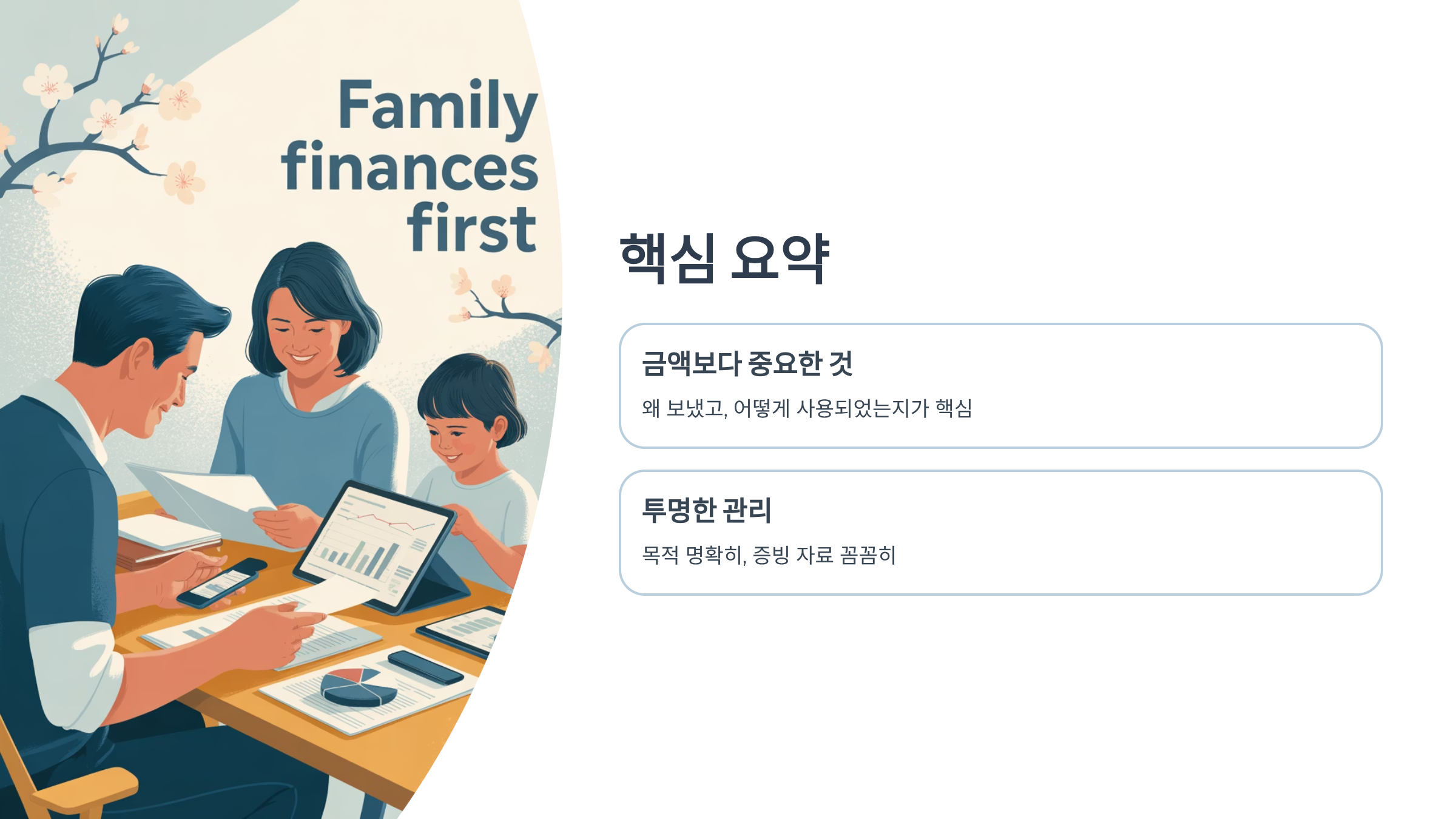 Family finances first

핵심 요약

금액보다 중요한 것

왜 보냈고, 어떻게 사용되었는지가 핵심

투명한 관리

목적 명확히, 증빙 자료 꼼꼼히